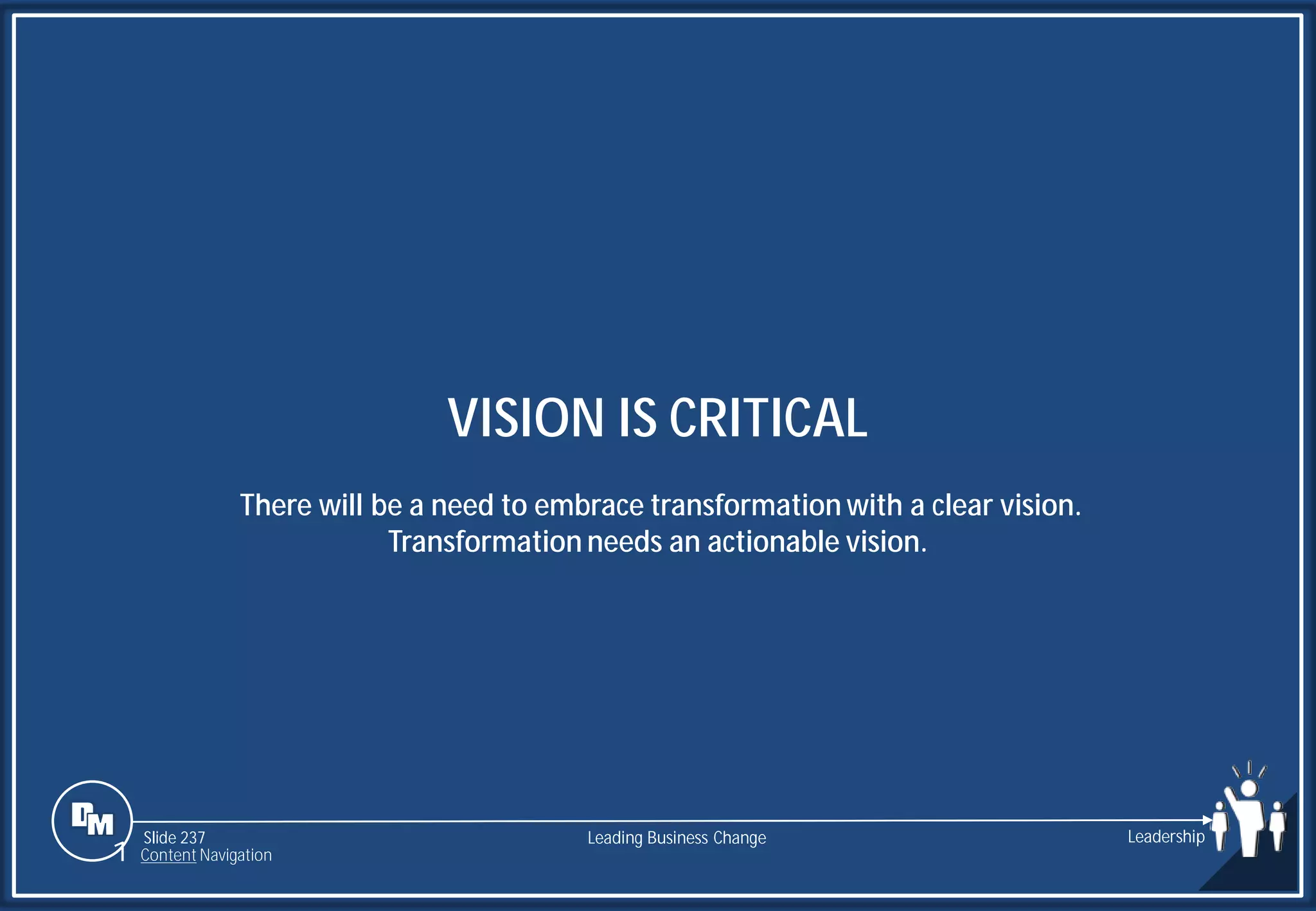 VISION IS CRITICAL

There will be a need to embrace transformation with a clear vision. Transformation needs an actionable vision.

DM

Slide 237
Content Navigation

Leading Business Change

Leadership